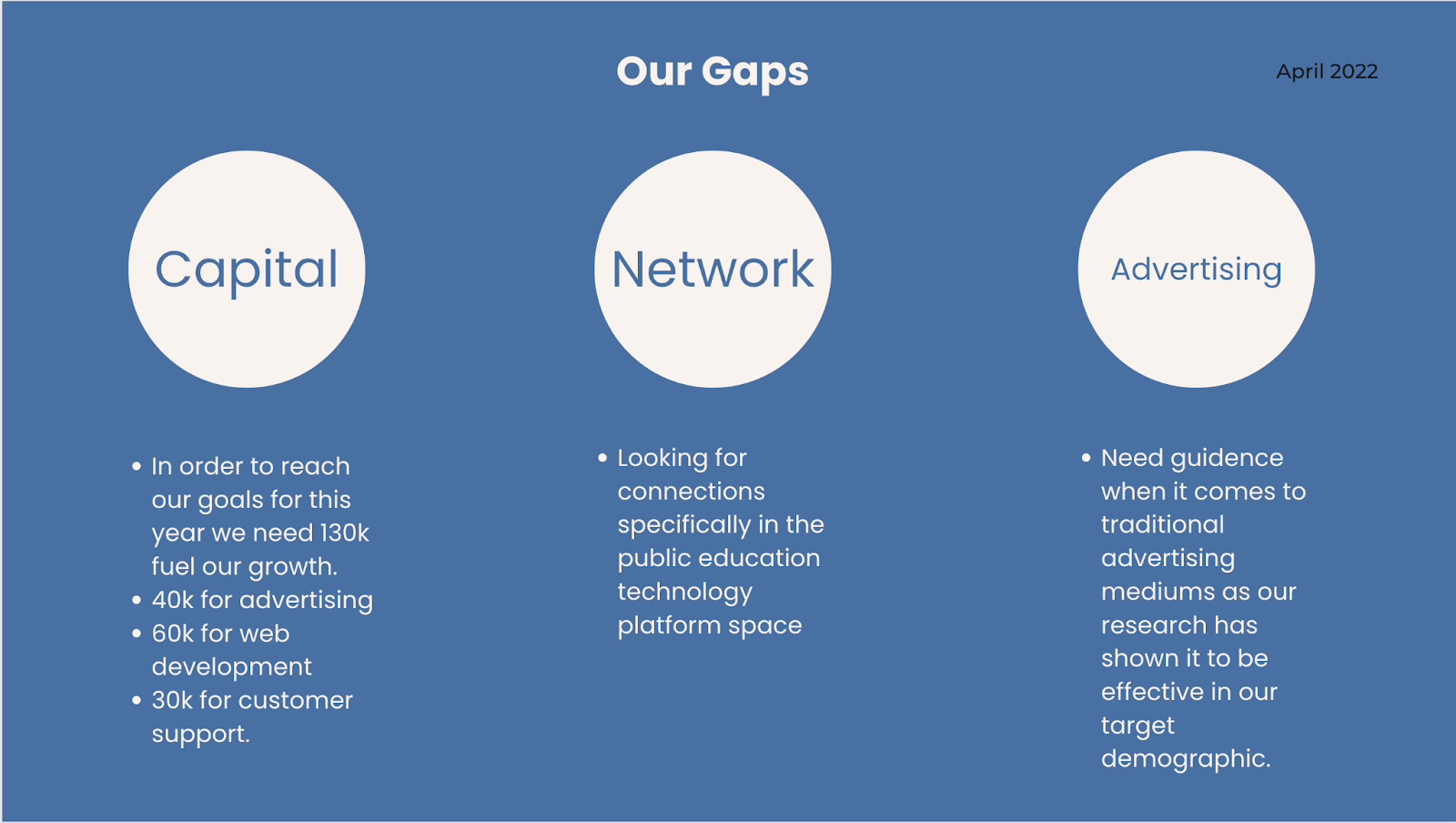 Our Gaps

April 2022

Capital

- In order to reach our goals for this year we need 130k fuel our growth.
- 40k for advertising
- 60k for web development
- 30k for customer support.

Network

- Looking for connections specifically in the public education technology platform space

Advertising

- Need guidence when it comes to traditional advertising mediums as our research has shown it to be effective in our target demographic.